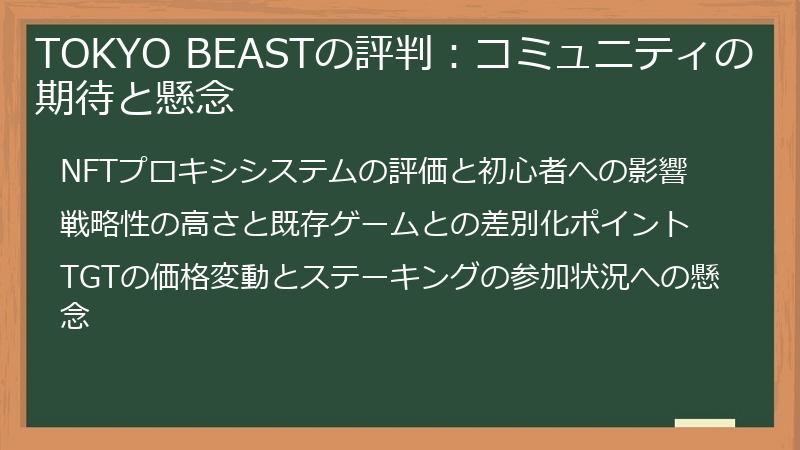 TOKYO BEASTの評判：コミュニティの期待と懸念

NFTプロキシシステムの評価と初心者への影響

戦略性の高さと既存ゲームとの差別化ポイント

TGTの価格変動とステーキングの参加状況への懸念